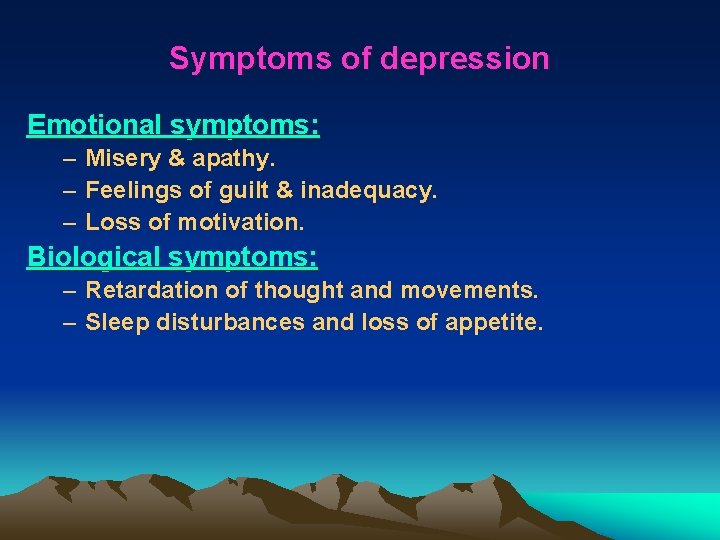 Symptoms of depression

Emotional symptoms:

– Misery & apathy.
– Feelings of guilt & inadequacy.
– Loss of motivation.

Biological symptoms:

– Retardation of thought and movements.
– Sleep disturbances and loss of appetite.